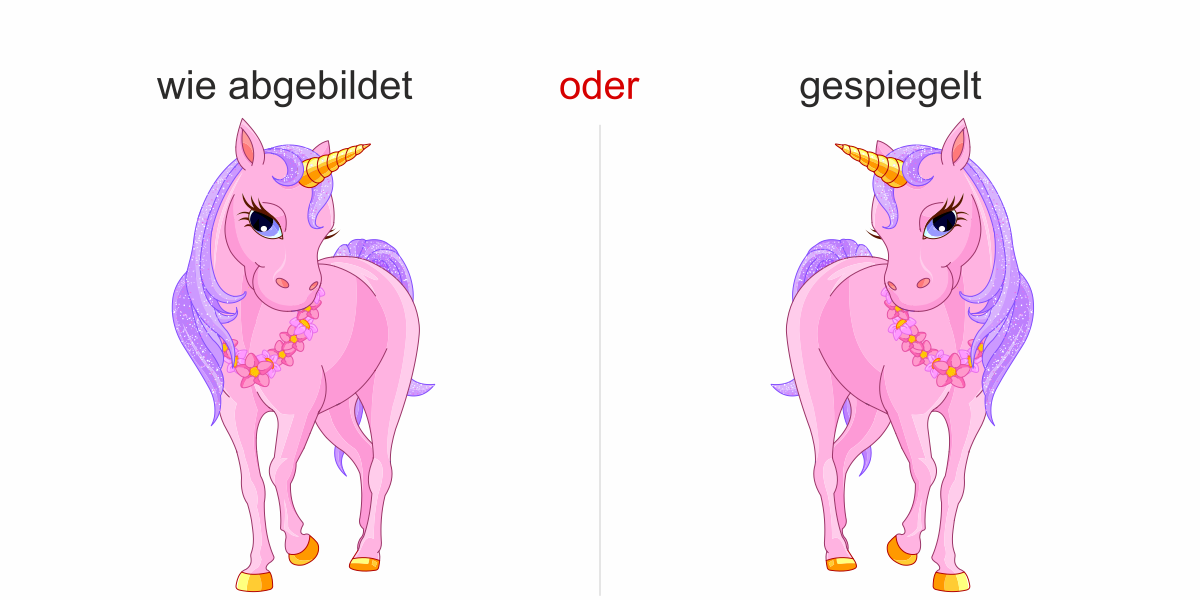 wie abgebildet

oder

gespiegelt